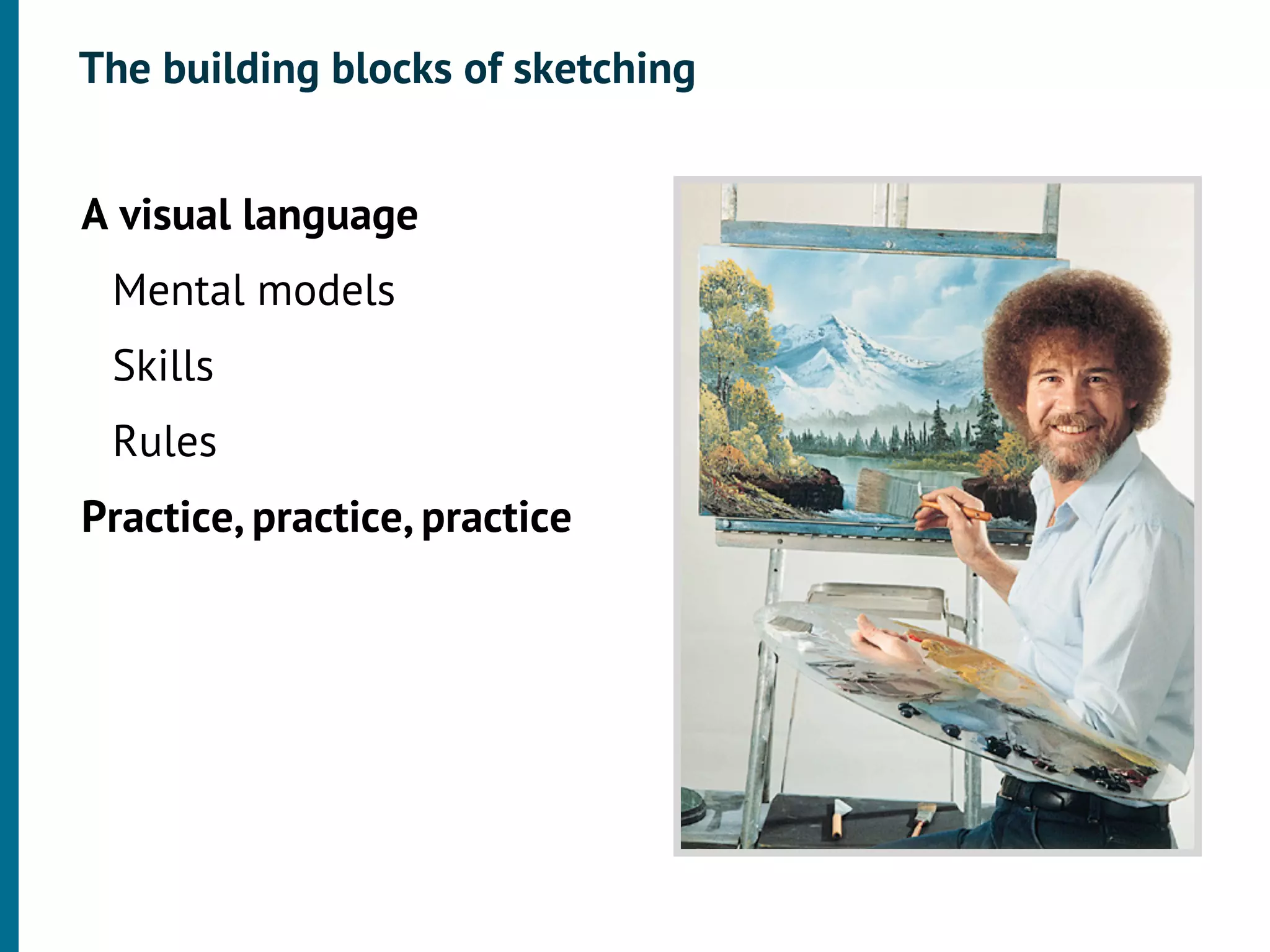 The building blocks of sketching

A visual language

Mental models

Skills

Rules

Practice, practice, practice